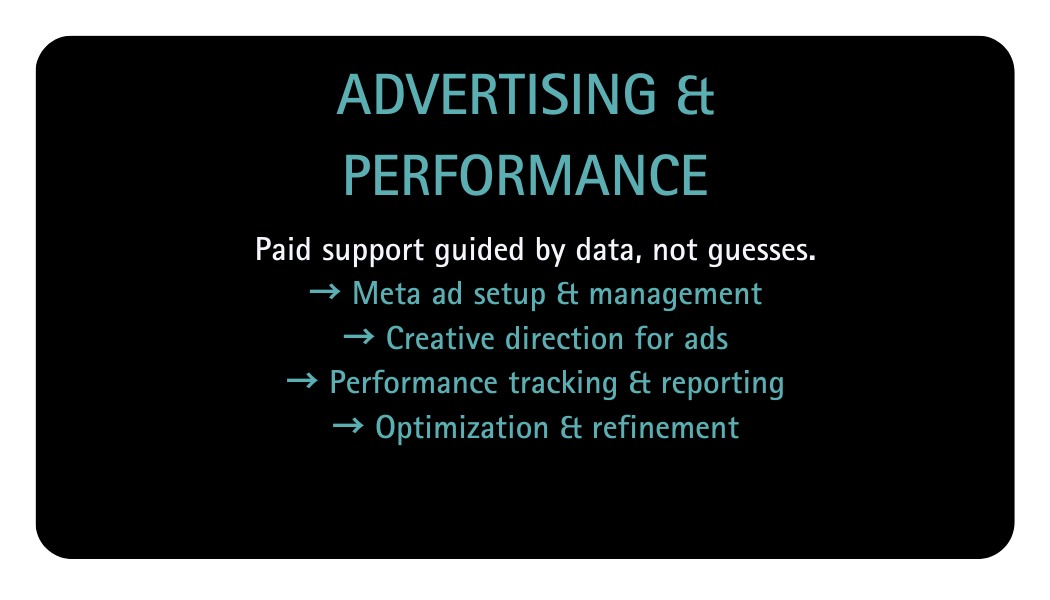 ADVERTISING & PERFORMANCE

Paid support guided by data, not guesses.
→ Meta ad setup & management
→ Creative direction for ads
→ Performance tracking & reporting
→ Optimization & refinement